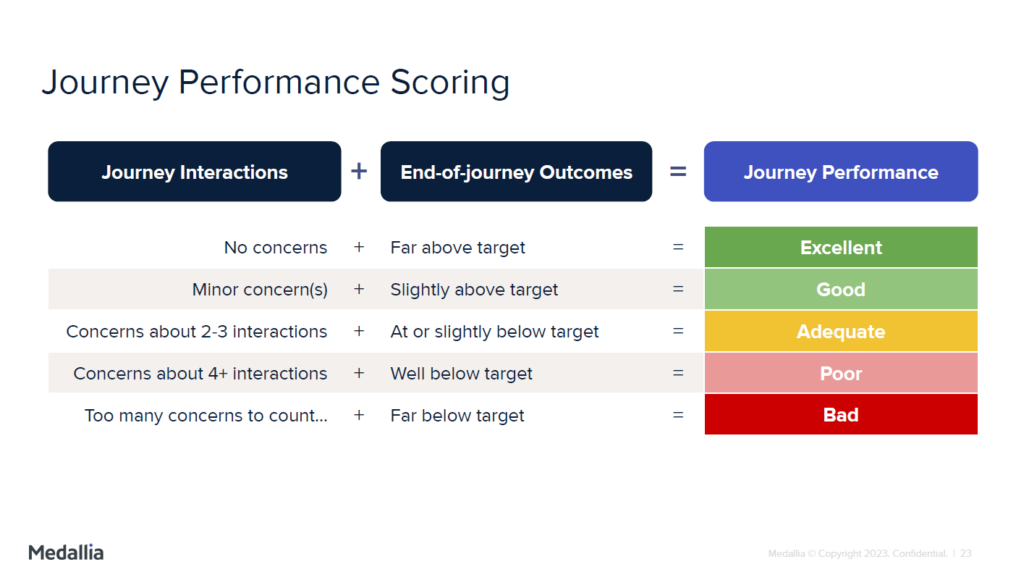 Journey Performance Scoring

| Journey Interactions | + | End-of-journey Outcomes | = | Journey Performance |
|---|---|---|---|---|
| No concerns | + | Far above target | = | Excellent |
| Minor concern(s) | + | Slightly above target | = | Good |
| Concerns about 2-3 interactions | + | At or slightly below target | = | Adequate |
| Concerns about 4+ interactions | + | Well below target | = | Poor |
| Too many concerns to count... | + | Far below target | = | Bad |

Medallia

Medallia © Copyright 2023. Confidential. | 23